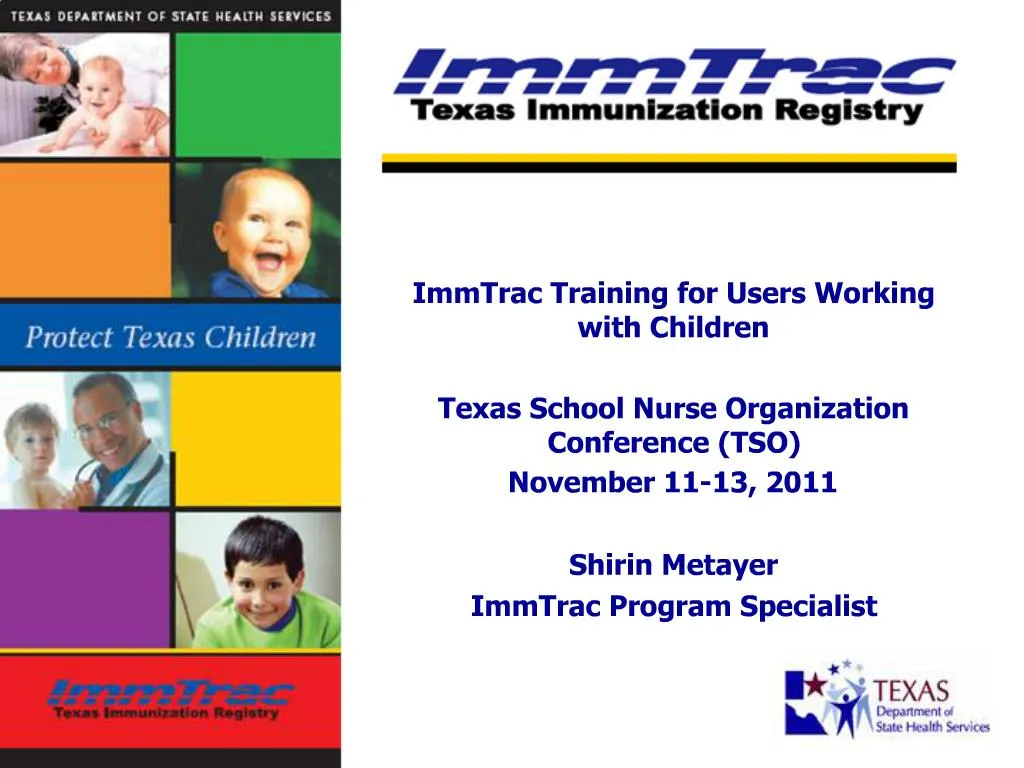 TEXAS DEPARTMENT OF STATE HEALTH SERVICES

Protect Texas Children

ImmTrac
Texas Immunization Registry

ImmTrac
Texas Immunization Registry

ImmTrac Training for Users Working with Children

Texas School Nurse Organization Conference (TSO)
November 11-13, 2011

Shirin Metayer
ImmTrac Program Specialist

TEXAS
Department of
State Health Services